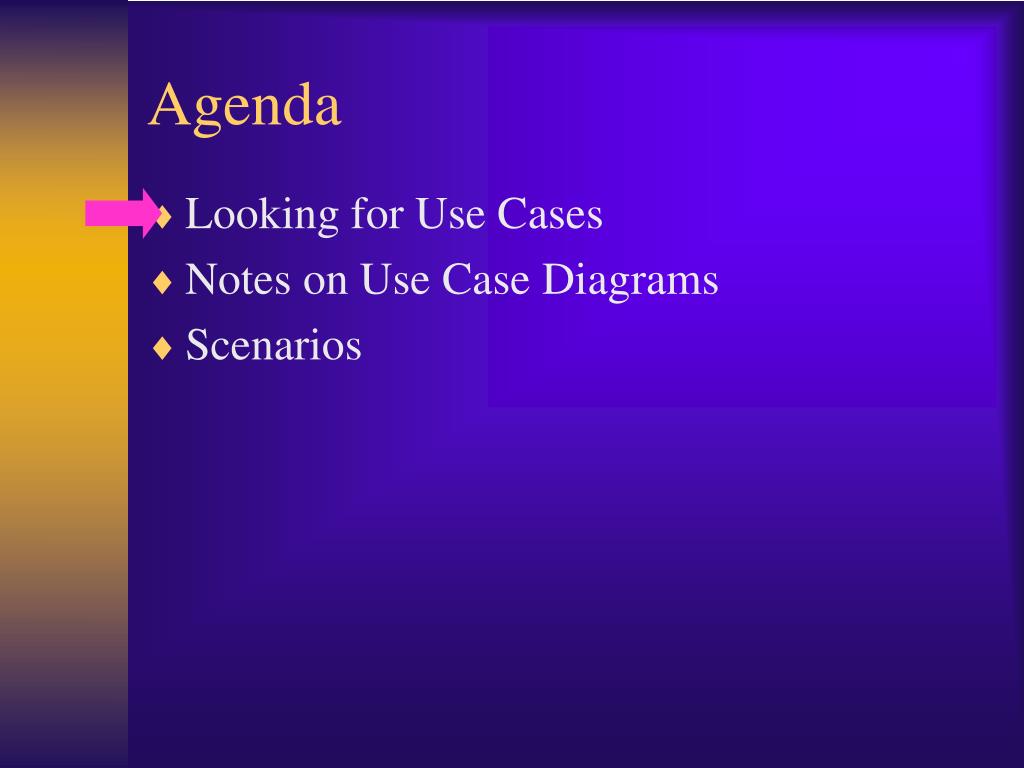 Agenda

♦ Looking for Use Cases
♦ Notes on Use Case Diagrams
♦ Scenarios